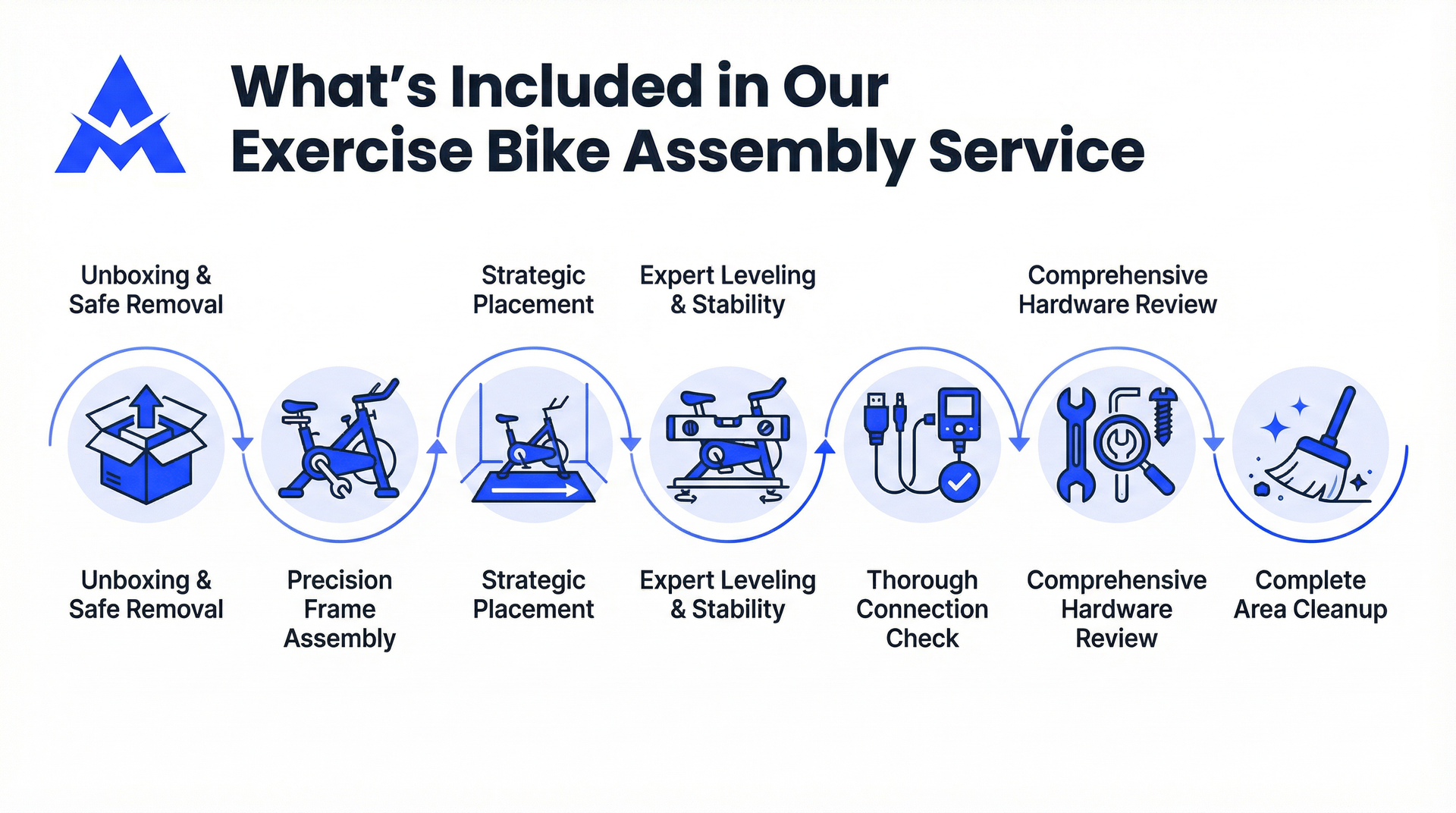 What's Included in Our Exercise Bike Assembly Service

Unboxing & Safe Removal

Strategic Placement

Expert Leveling & Stability

Comprehensive Hardware Review

Unboxing & Safe Removal

Precision Frame Assembly

Strategic Placement

Expert Leveling & Stability

Thorough Connection Check

Comprehensive Hardware Review

Complete Area Cleanup